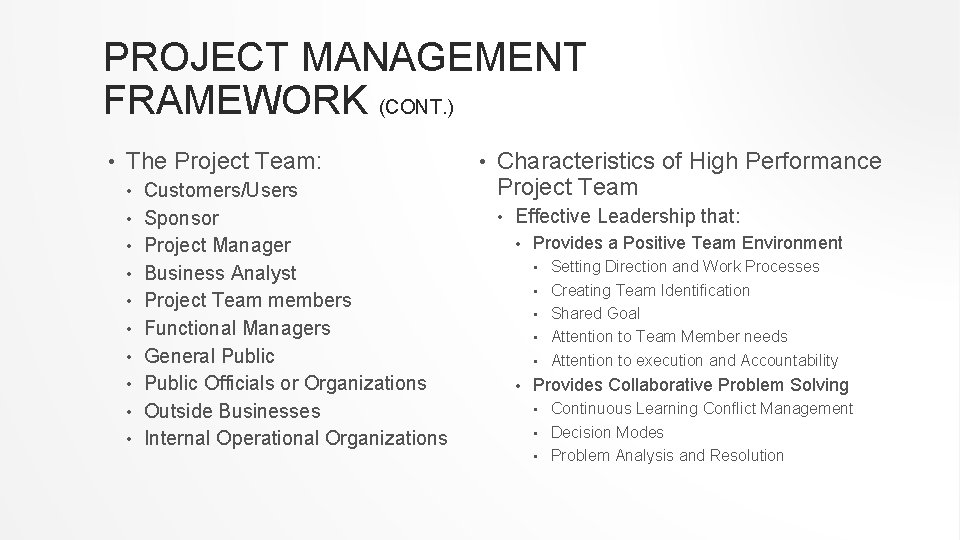 PROJECT MANAGEMENT FRAMEWORK (CONT.)

• The Project Team:
  • Customers/Users
  • Sponsor
  • Project Manager
  • Business Analyst
  • Project Team members
  • Functional Managers
  • General Public
  • Public Officials or Organizations
  • Outside Businesses
  • Internal Operational Organizations

• Characteristics of High Performance Project Team
  • Effective Leadership that:
    • Provides a Positive Team Environment
      • Setting Direction and Work Processes
      • Creating Team Identification
      • Shared Goal
      • Attention to Team Member needs
      • Attention to execution and Accountability
    • Provides Collaborative Problem Solving
      • Continuous Learning Conflict Management
      • Decision Modes
      • Problem Analysis and Resolution